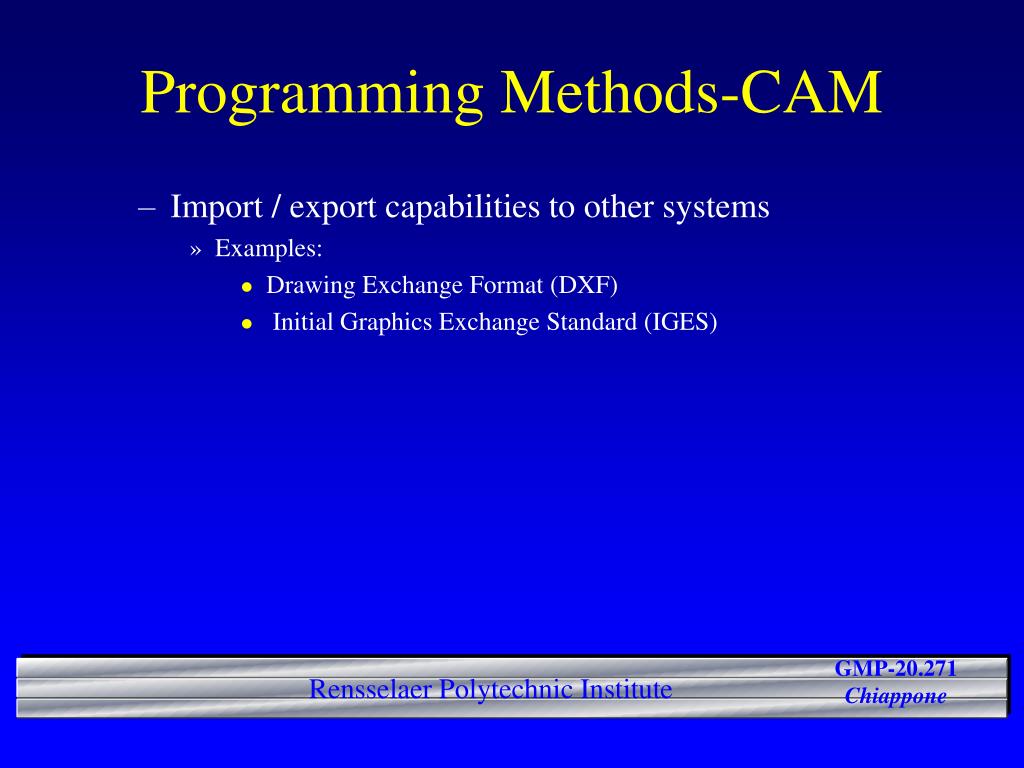 Programming Methods-CAM

– Import / export capabilities to other systems

» Examples:

• Drawing Exchange Format (DXF)

• Initial Graphics Exchange Standard (IGES)

Rensselaer Polytechnic Institute

GMP-20.271
Chiappone